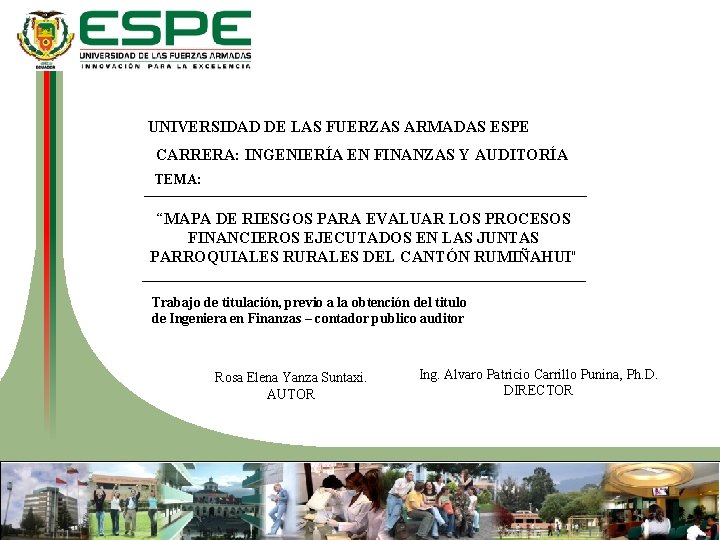 ESPE
UNIVERSIDAD DE LAS FUERZAS ARMADAS
INNOVACIÓN PARA LA EXCELENCIA

UNIVERSIDAD DE LAS FUERZAS ARMADAS ESPE

CARRERA: INGENIERÍA EN FINANZAS Y AUDITORÍA

TEMA:

“MAPA DE RIESGOS PARA EVALUAR LOS PROCESOS FINANCIEROS EJECUTADOS EN LAS JUNTAS PARROQUIALES RURALES DEL CANTÓN RUMIÑAHUI"

Trabajo de titulación, previo a la obtención del titulo de Ingeniera en Finanzas – contador publico auditor

Rosa Elena Yanza Suntaxi.
AUTOR

Ing. Alvaro Patricio Carrillo Punina, Ph.D.
DIRECTOR